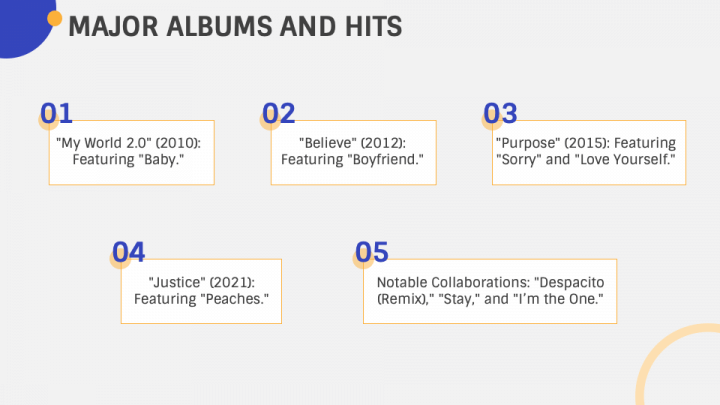 MAJOR ALBUMS AND HITS

01

"My World 2.0" (2010): Featuring "Baby."

02

"Believe" (2012): Featuring "Boyfriend."

03

"Purpose" (2015): Featuring "Sorry" and "Love Yourself."

04

"Justice" (2021): Featuring "Peaches."

05

Notable Collaborations: "Despacito (Remix)," "Stay," and "I'm the One."